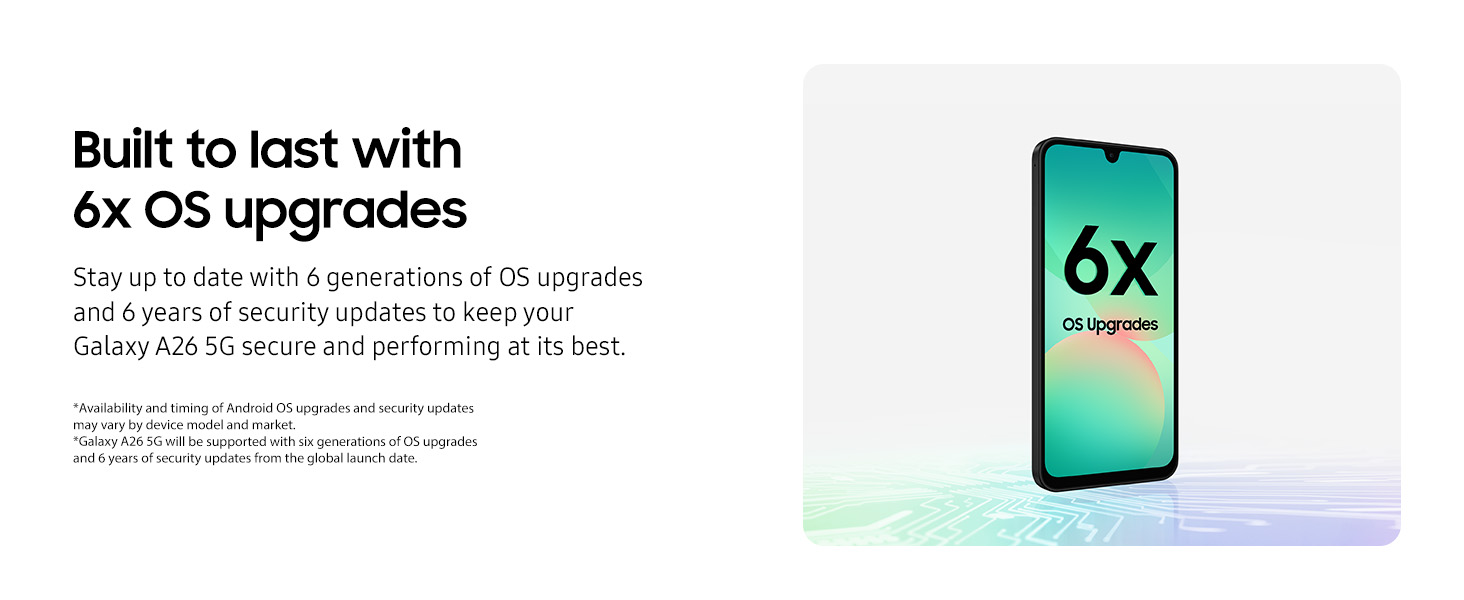 Built to last with 6x OS upgrades

Stay up to date with 6 generations of OS upgrades and 6 years of security updates to keep your Galaxy A26 5G secure and performing at its best.

*Availability and timing of Android OS upgrades and security updates may vary by device model and market.
*Galaxy A26 5G will be supported with six generations of OS upgrades and 6 years of security updates from the global launch date.

6x
OS Upgrades